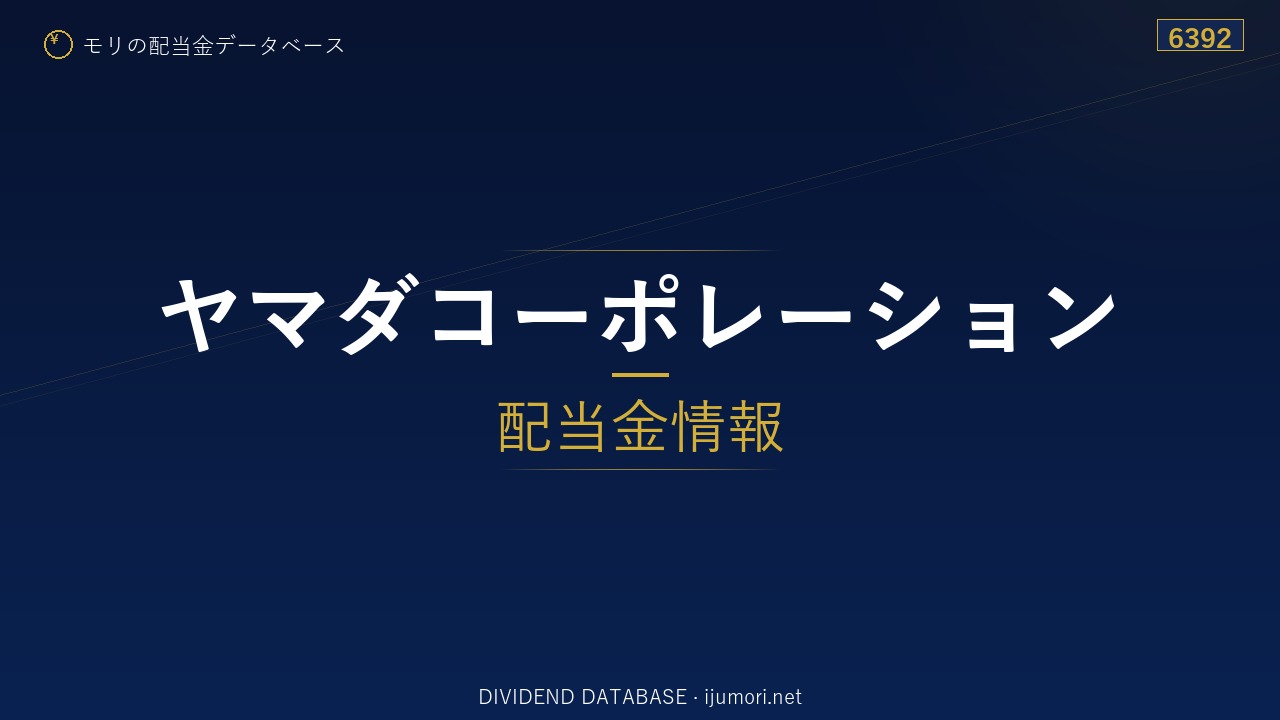 ¥ モリの配当金データベース

6392

ヤマダコーポレーション

配当金情報

DIVIDEND DATABASE · ijumori.net